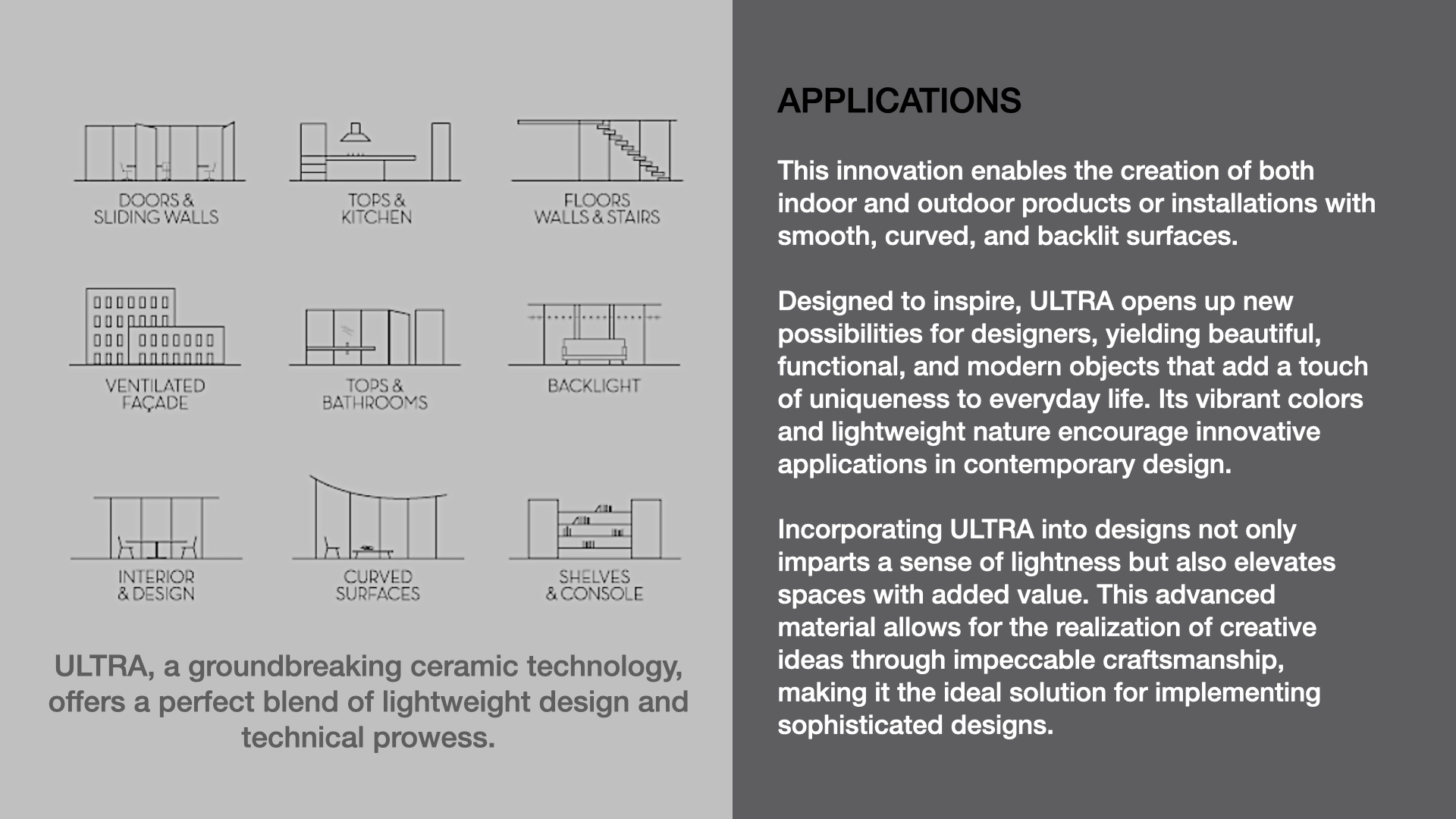 DOORS & SLIDING WALLS

TOPS & KITCHEN

FLOORS WALLS & STAIRS

VENTILATED FAÇADE

TOPS & BATHROOMS

BACKLIGHT

INTERIOR & DESIGN

CURVED SURFACES

SHELVES & CONSOLE

ULTRA, a groundbreaking ceramic technology, offers a perfect blend of lightweight design and technical prowess.

APPLICATIONS

This innovation enables the creation of both indoor and outdoor products or installations with smooth, curved, and backlit surfaces.

Designed to inspire, ULTRA opens up new possibilities for designers, yielding beautiful, functional, and modern objects that add a touch of uniqueness to everyday life. Its vibrant colors and lightweight nature encourage innovative applications in contemporary design.

Incorporating ULTRA into designs not only imparts a sense of lightness but also elevates spaces with added value. This advanced material allows for the realization of creative ideas through impeccable craftsmanship, making it the ideal solution for implementing sophisticated designs.